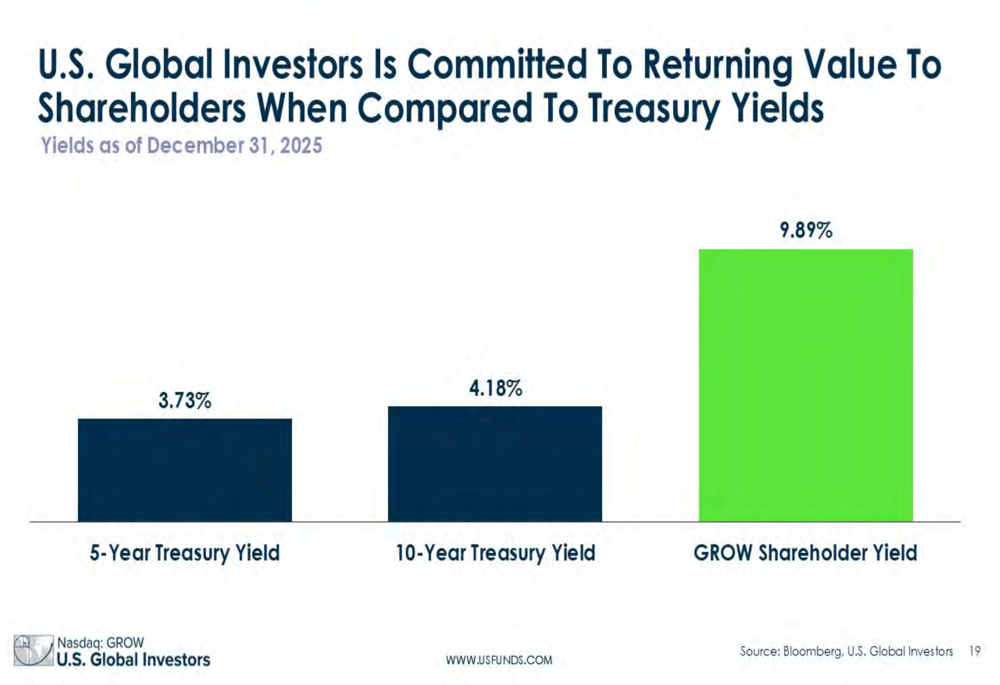 U.S. Global Investors Is Committed To Returning Value To Shareholders When Compared To Treasury Yields

Yields as of December 31, 2025

3.73%

4.18%

9.89%

5-Year Treasury Yield

10-Year Treasury Yield

GROW Shareholder Yield

Nasdaq: GROW
U.S. Global Investors

WWW.USFUNDS.COM

Source: Bloomberg, U.S. Global Investors 19